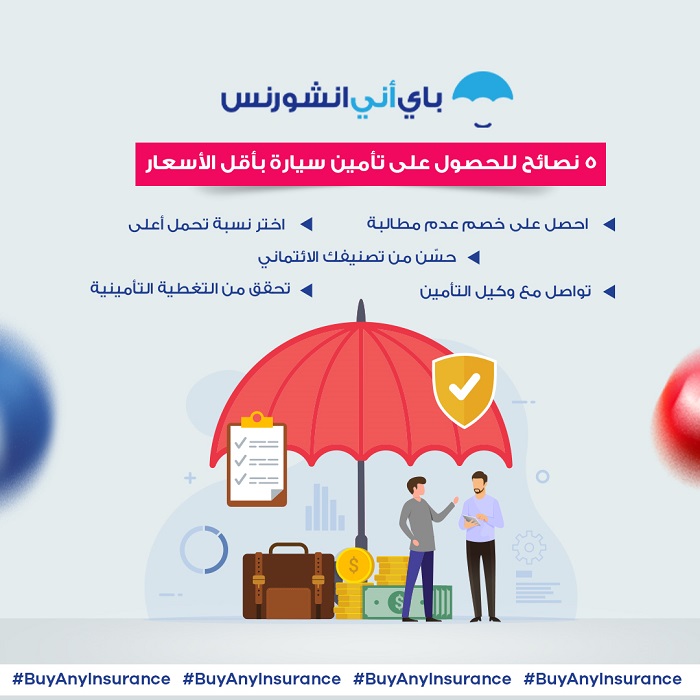 باي أني انشورنس

٥ نصائح للحصول على تأمين سيارة بأقل الأسعار

احصل على خصم عدم مطالبة

اختر نسبة تحمل أعلى

حسّن من تصنيفك الائتماني

تواصل مع وكيل التأمين

تحقق من التغطية التأمينية

$

$

#BuyAnyInsurance #BuyAnyInsurance #BuyAnyInsurance #BuyAnyInsurance